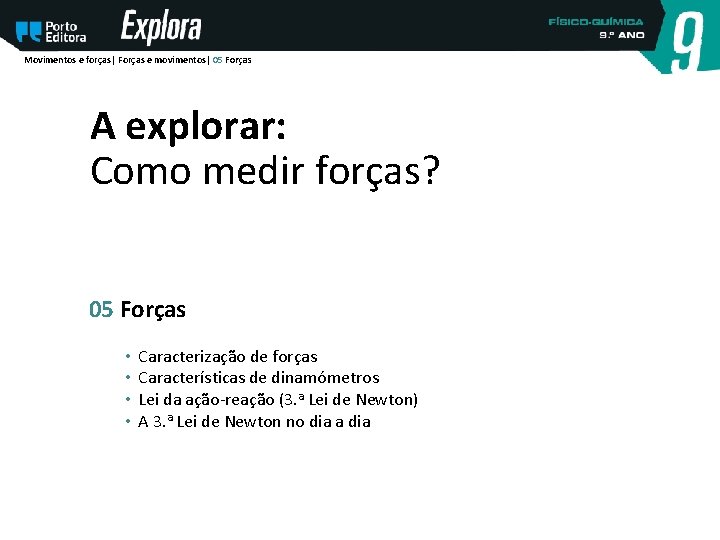 Porto Editora

Explora

FÍSICO-QUÍMICA
9.º ANO

9

Movimentos e forças | Forças e movimentos | 05 Forças

A explorar:
Como medir forças?

05 Forças

• Caracterização de forças
• Características de dinamómetros
• Lei da ação-reação (3.ª Lei de Newton)
• A 3.ª Lei de Newton no dia a dia